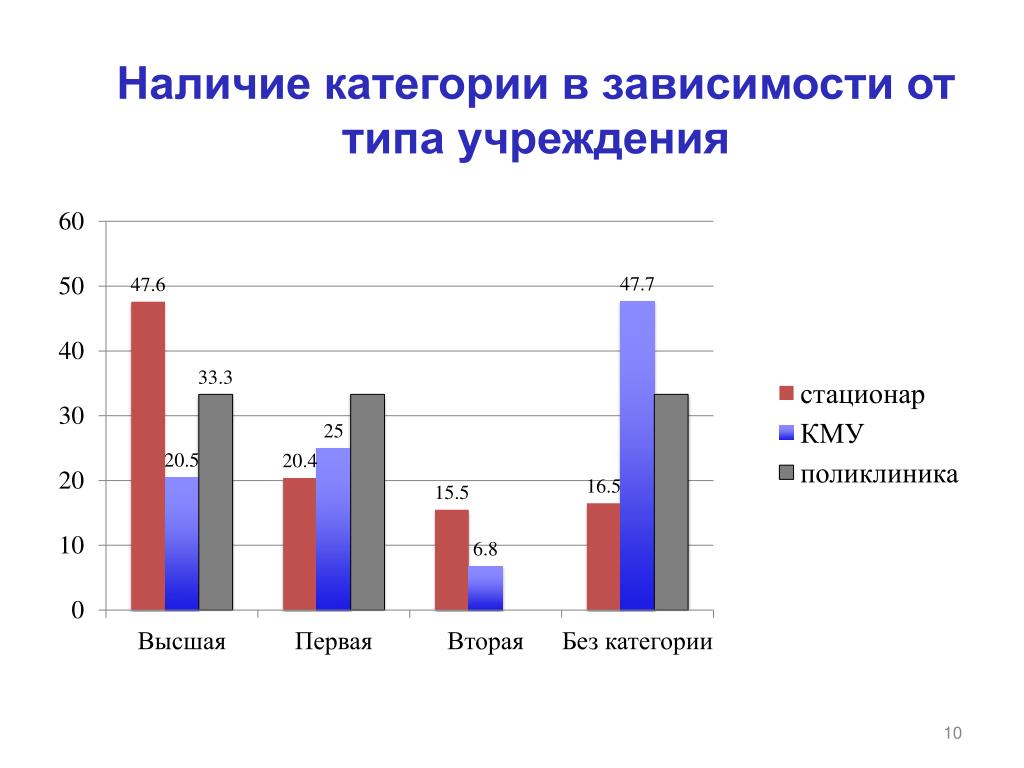 Наличие категории в зависимости от типа учреждения

60
50
40
30
20
10
0

47.6
20.5
33.3
20.4
25
15.5
6.8
16.5
47.7

Высшая
Первая
Вторая
Без категории

стационар
КМУ
поликлиника

10